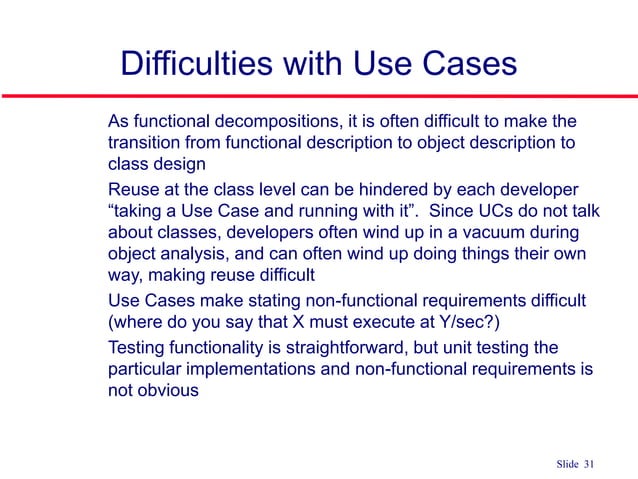 Difficulties with Use Cases

As functional decompositions, it is often difficult to make the transition from functional description to object description to class design

Reuse at the class level can be hindered by each developer “taking a Use Case and running with it”. Since UCs do not talk about classes, developers often wind up in a vacuum during object analysis, and can often wind up doing things their own way, making reuse difficult

Use Cases make stating non-functional requirements difficult (where do you say that X must execute at Y/sec?)

Testing functionality is straightforward, but unit testing the particular implementations and non-functional requirements is not obvious

Slide 31